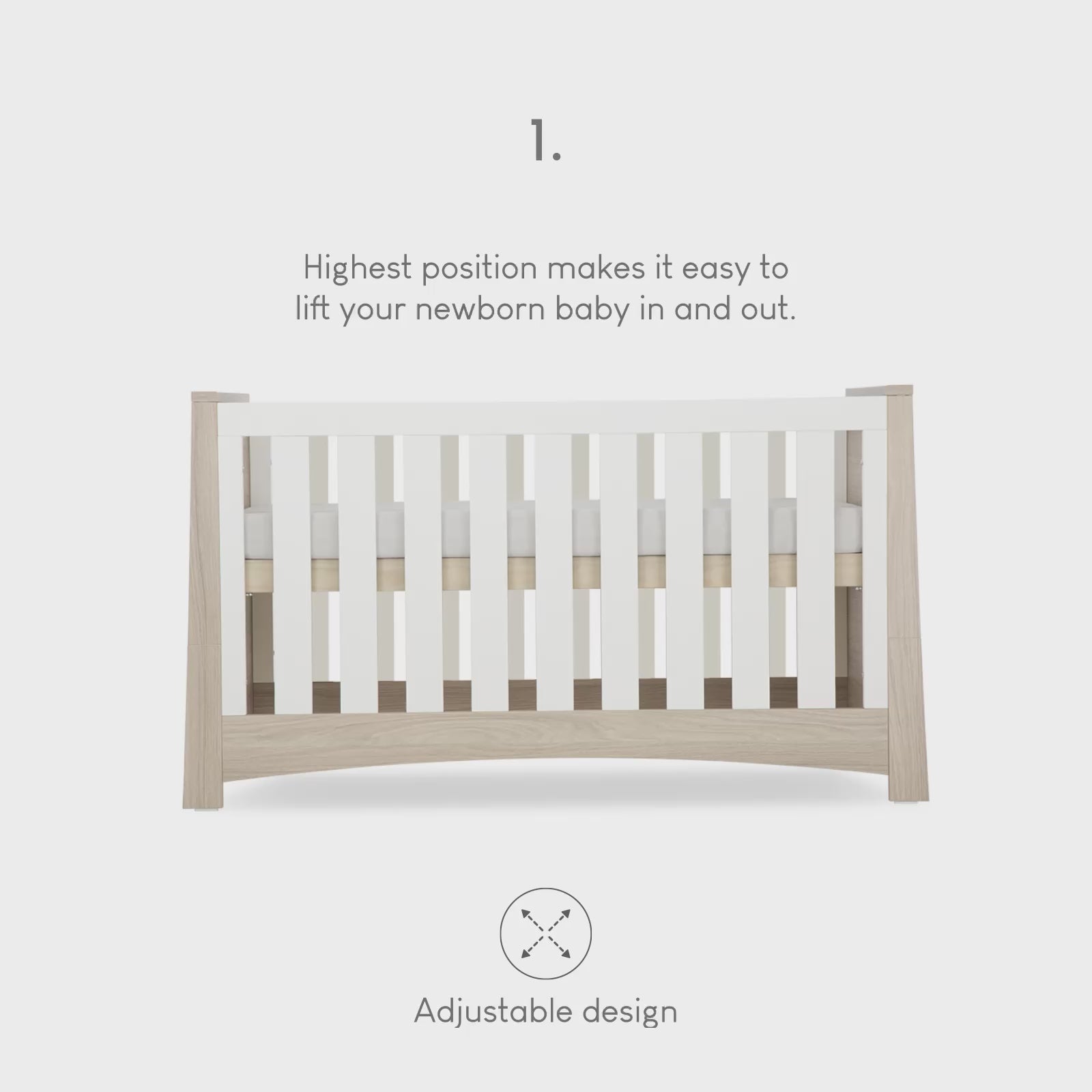 1.

Highest position makes it easy to lift your newborn baby in and out.

Adjustable design